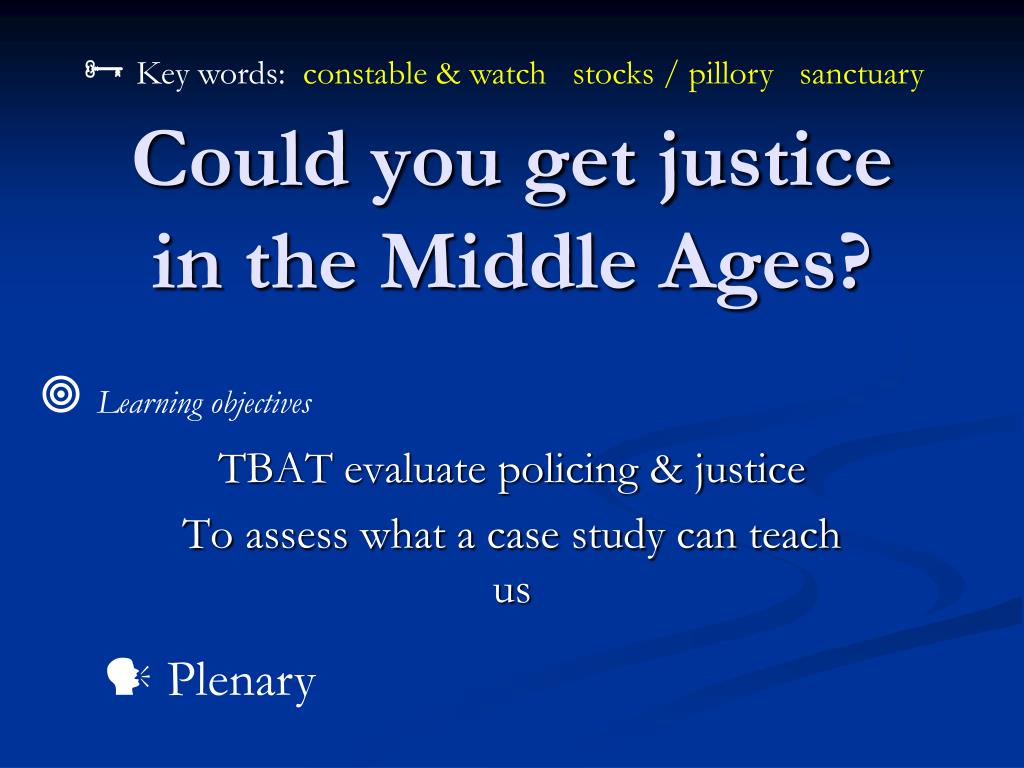 Key words: constable & watch stocks / pillory sanctuary

Could you get justice in the Middle Ages?

Learning objectives

TBAT evaluate policing & justice

To assess what a case study can teach us

Plenary